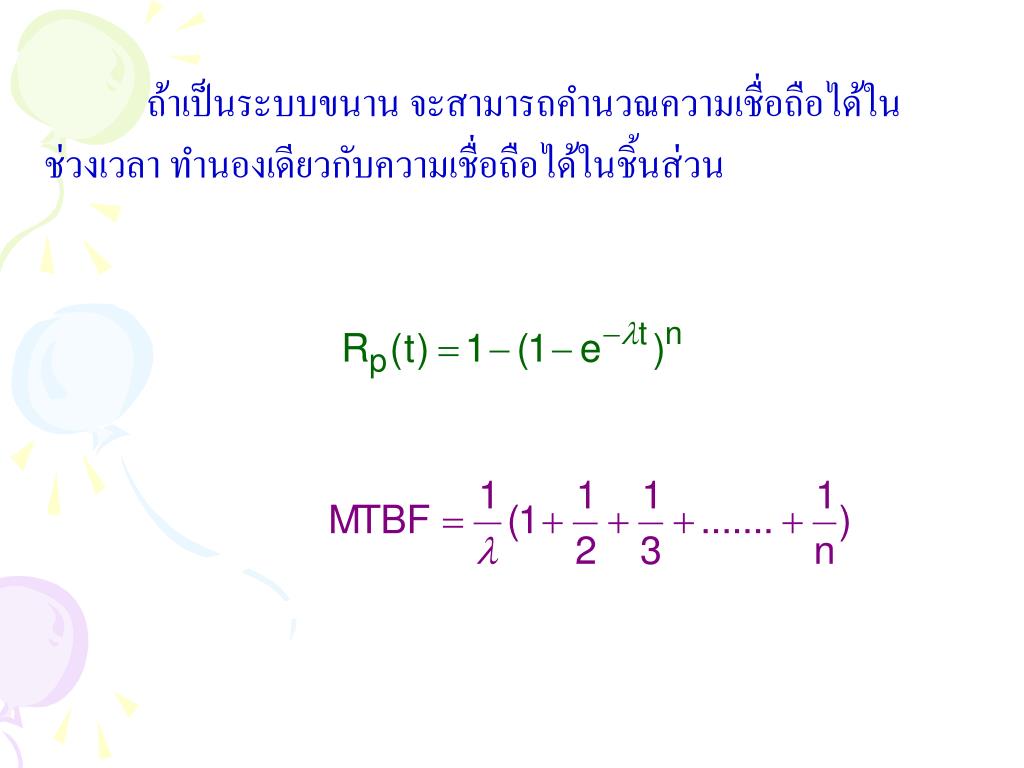 ถ้าเป็นระบบขนาน จะสามารถคำนวณความเชื่อถือได้ในช่วงเวลา ทำนองเดียวกับความเชื่อถือได้ในชิ้นส่วน

$R_p(t) = 1 - (1 - e^{-\lambda t})^n$

$MTBF = \frac{1}{\lambda}(1 + \frac{1}{2} + \frac{1}{3} + ....... + \frac{1}{n})$